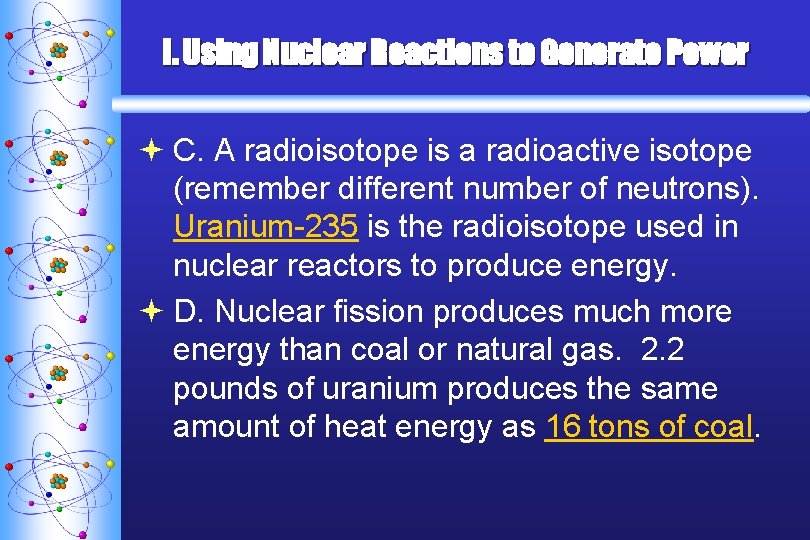 I. Using Nuclear Reactions to Generate Power

C. A radioisotope is a radioactive isotope (remember different number of neutrons). Uranium-235 is the radioisotope used in nuclear reactors to produce energy.

D. Nuclear fission produces much more energy than coal or natural gas. 2.2 pounds of uranium produces the same amount of heat energy as 16 tons of coal.